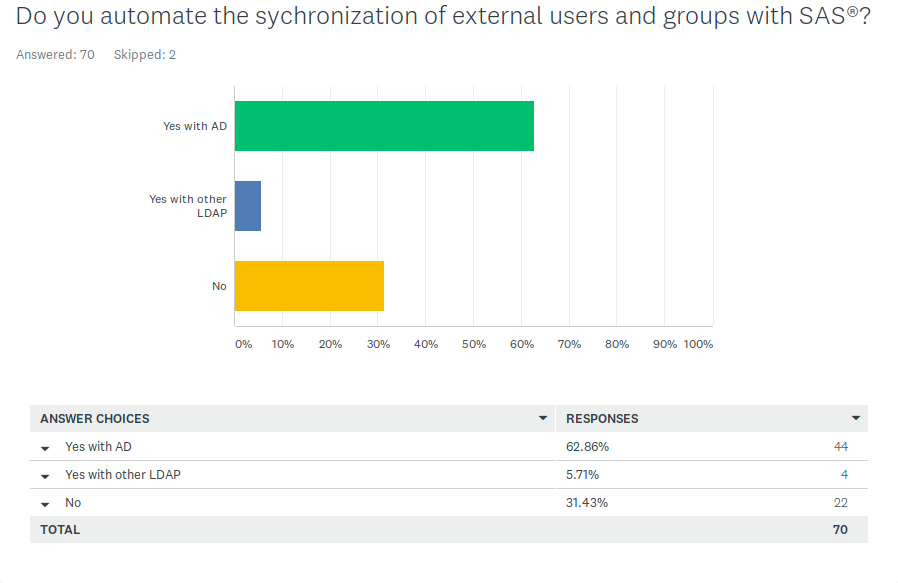 Do you automate the sychronization of external users and groups with SAS®?

Answered: 70    Skipped: 2

Yes with AD

Yes with other LDAP

No

0% 10% 20% 30% 40% 50% 60% 70% 80% 90% 100%

| ANSWER CHOICES | RESPONSES | |
|---|---|---|
| Yes with AD | 62.86% | 44 |
| Yes with other LDAP | 5.71% | 4 |
| No | 31.43% | 22 |
| TOTAL | | 70 |